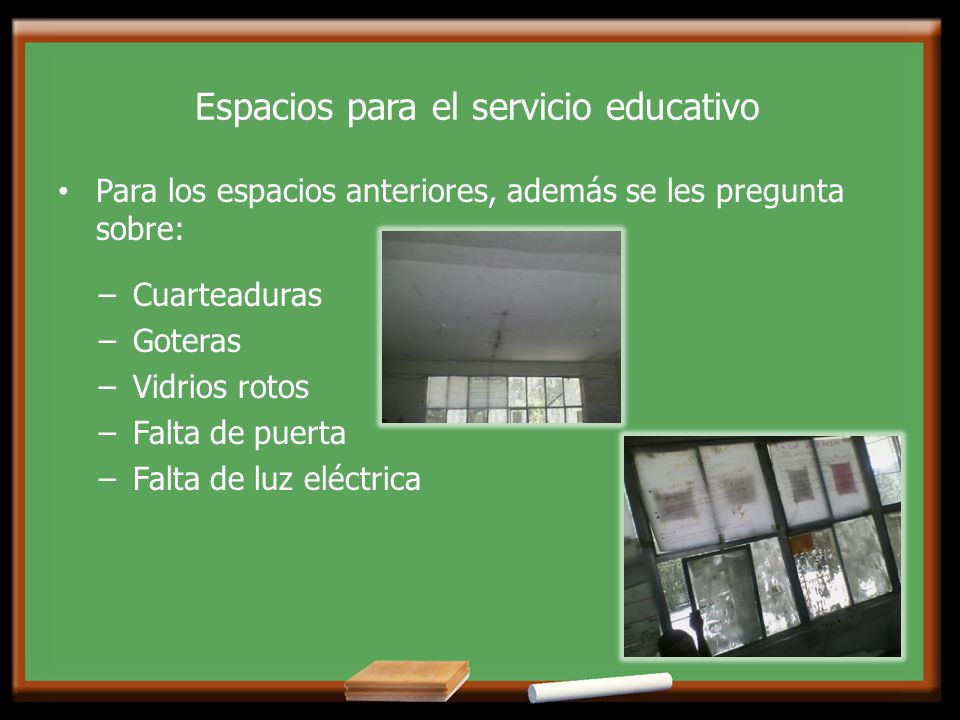 Espacios para el servicio educativo

• Para los espacios anteriores, además se les pregunta sobre:

– Cuarteaduras
– Goteras
– Vidrios rotos
– Falta de puerta
– Falta de luz eléctrica